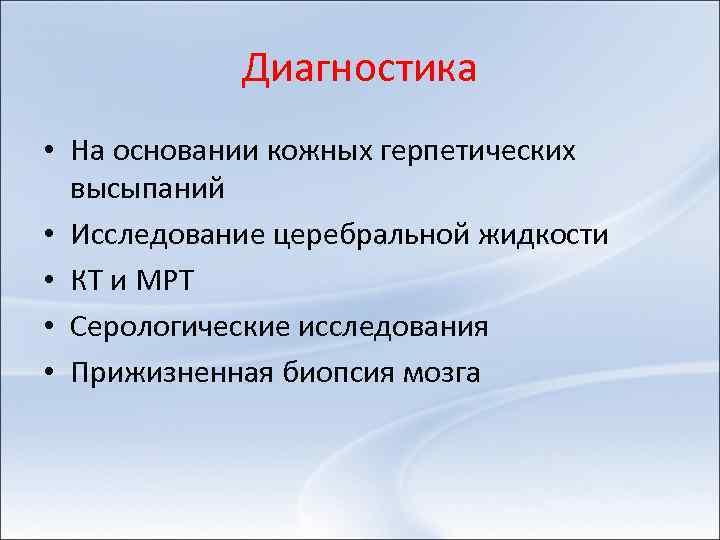 Диагностика

• На основании кожных герпетических высыпаний
• Исследование церебральной жидкости
• КТ и МРТ
• Серологические исследования
• Прижизненная биопсия мозга